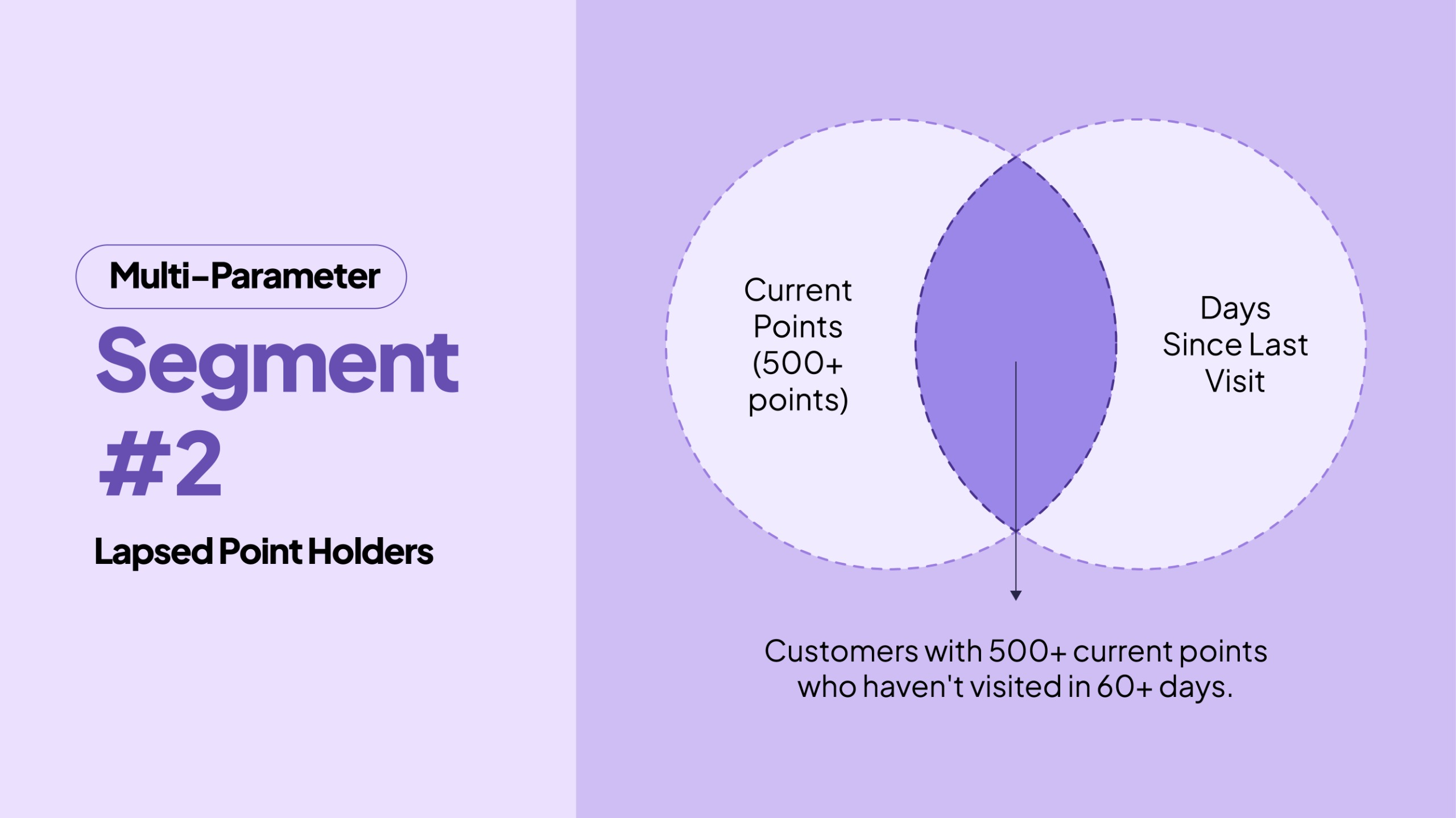 Multi-Parameter

Segment #2

Lapsed Point Holders

Current Points (500+ points)

Days Since Last Visit

Customers with 500+ current points who haven't visited in 60+ days.